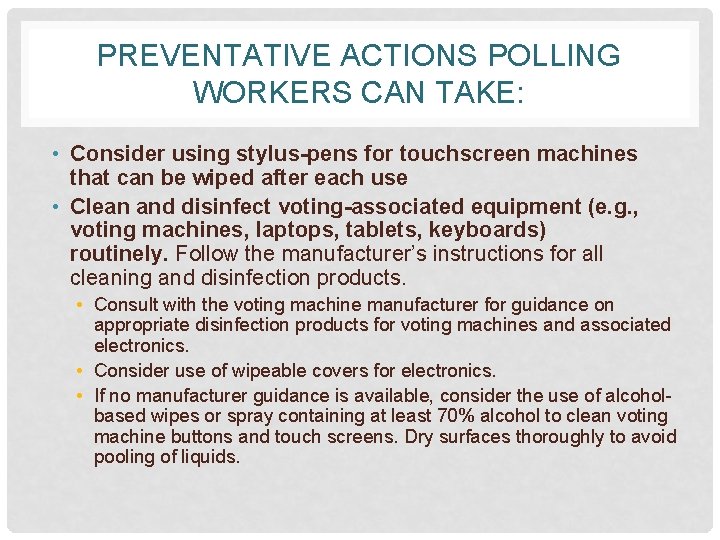 PREVENTATIVE ACTIONS POLLING WORKERS CAN TAKE:

• Consider using stylus-pens for touchscreen machines that can be wiped after each use

• Clean and disinfect voting-associated equipment (e.g., voting machines, laptops, tablets, keyboards) routinely. Follow the manufacturer's instructions for all cleaning and disinfection products.

• Consult with the voting machine manufacturer for guidance on appropriate disinfection products for voting machines and associated electronics.

• Consider use of wipeable covers for electronics.

• If no manufacturer guidance is available, consider the use of alcohol-based wipes or spray containing at least 70% alcohol to clean voting machine buttons and touch screens. Dry surfaces thoroughly to avoid pooling of liquids.